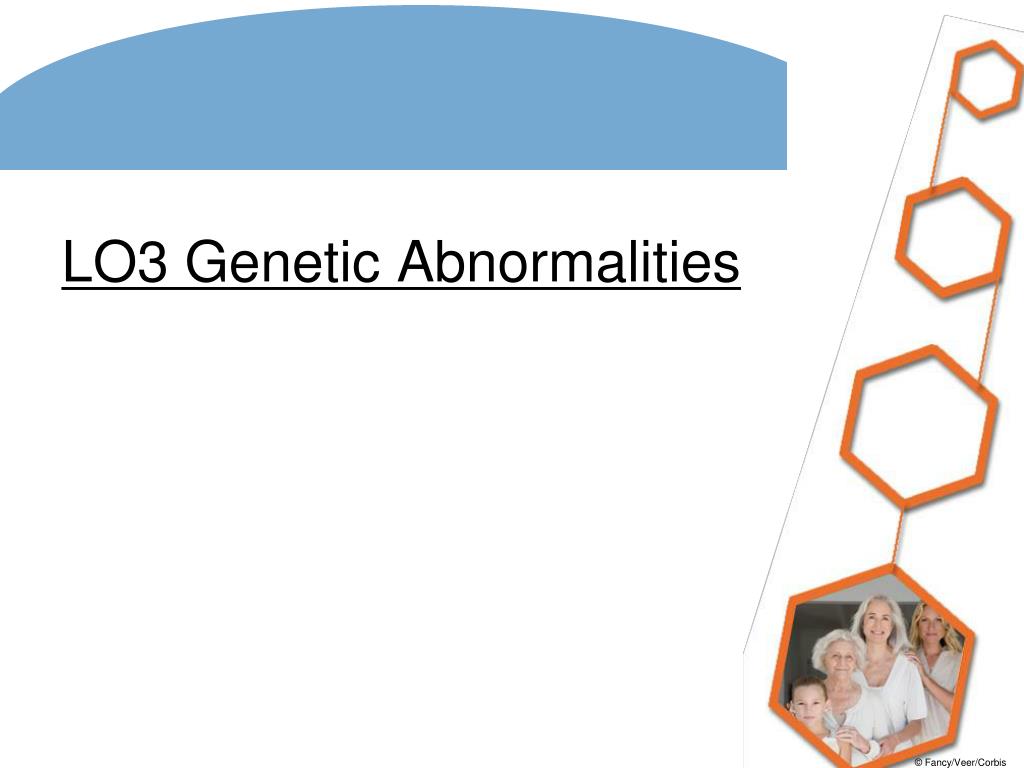 LO3 Genetic Abnormalities

© Fancy/Veer/Corbis